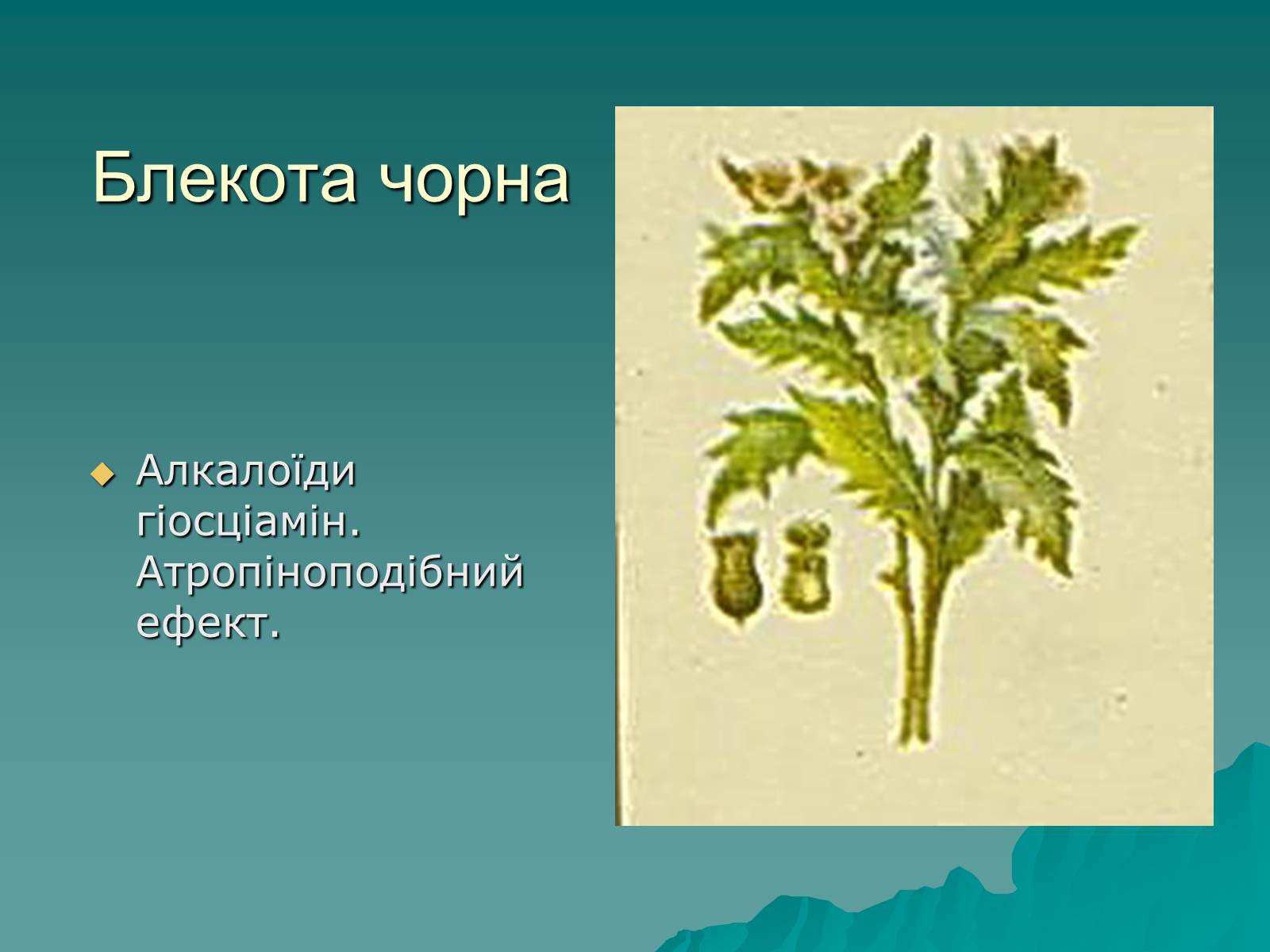 Блекота чорна

Алкалоїди гіосціамін. Атропіноподібний ефект.